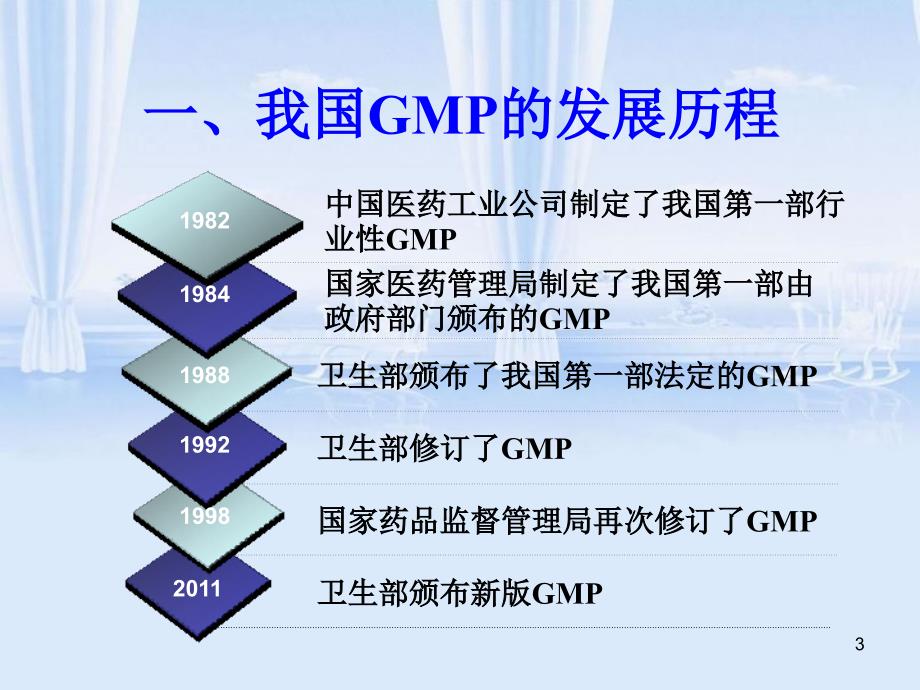 一、我国GMP的发展历程

1982
中国医药工业公司制定了我国第一部行业性GMP

1984
国家医药管理局制定了我国第一部由政府部门颁布的GMP

1988
卫生部颁布了我国第一部法定的GMP

1992
卫生部修订了GMP

1998
国家药品监督管理局再次修订了GMP

2011
卫生部颁布新版GMP

3